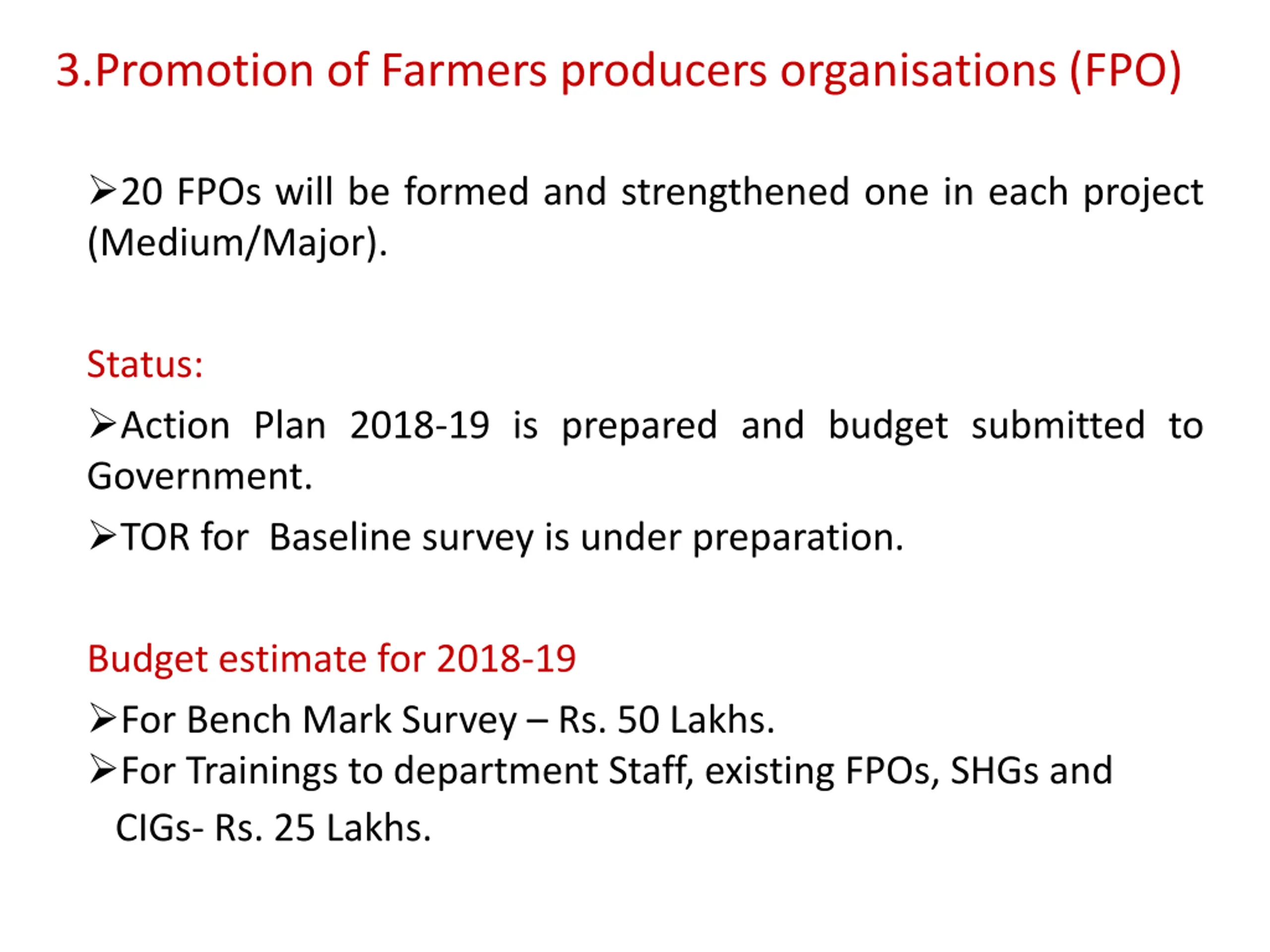 3.Promotion of Farmers producers organisations (FPO)

➢20 FPOs will be formed and strengthened one in each project (Medium/Major).

Status:

➢Action Plan 2018-19 is prepared and budget submitted to Government.

➢TOR for Baseline survey is under preparation.

Budget estimate for 2018-19

➢For Bench Mark Survey – Rs. 50 Lakhs.

➢For Trainings to department Staff, existing FPOs, SHGs and CIGs- Rs. 25 Lakhs.